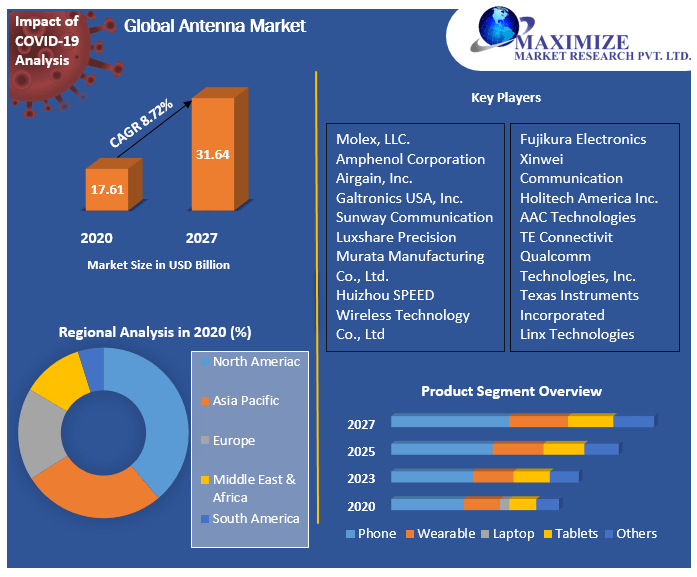 Impact of COVID-19 Analysis

Global Antenna Market

MAXIMIZE MARKET RESEARCH PVT. LTD.

CAGR 8.72%

17.61

31.64

2020

2027

Market Size in USD Billion

Key Players

Molex, LLC.
Amphenol Corporation
Airgain, Inc.
Galtronics USA, Inc.
Sunway Communication
Luxshare Precision
Murata Manufacturing Co., Ltd.
Huizhou SPEED Wireless Technology Co., Ltd

Fujikura Electronics
Xinwei Communication
Holitech America Inc.
AAC Technologies
TE Connectivit
Qualcomm Technologies, Inc.
Texas Instruments Incorporated
Linx Technologies

Regional Analysis in 2020 (%)

North Ameriac
Asia Pacific
Europe
Middle East & Africa
South America

Product Segment Overview

2027
2025
2023
2020

Phone Wearable Laptop Tablets Others